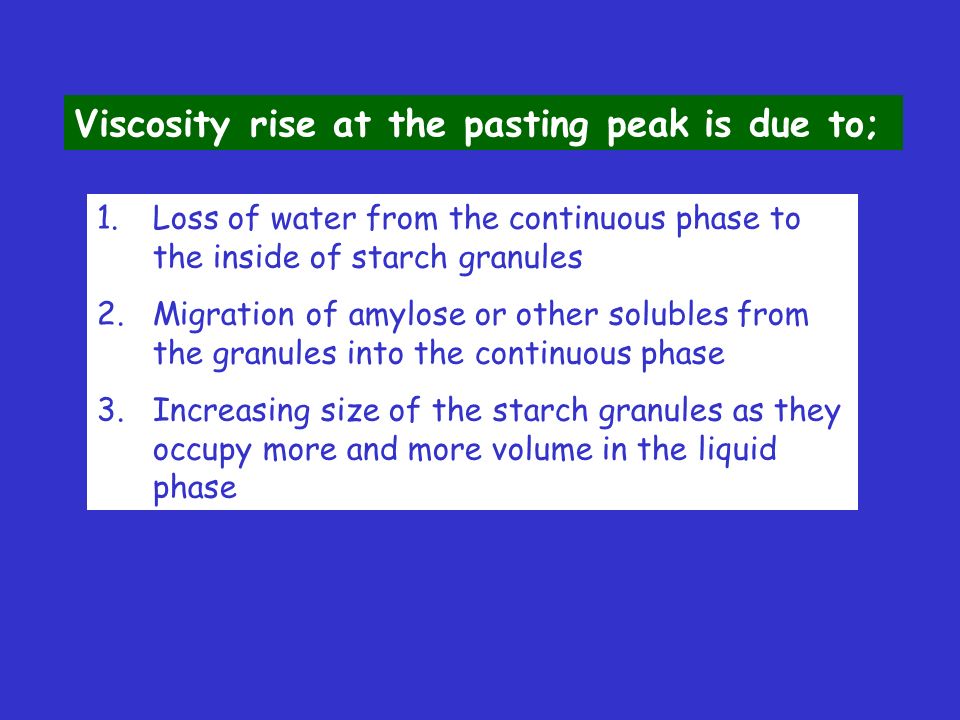 Viscosity rise at the pasting peak is due to;

1. Loss of water from the continuous phase to the inside of starch granules

2. Migration of amylose or other solubles from the granules into the continuous phase

3. Increasing size of the starch granules as they occupy more and more volume in the liquid phase